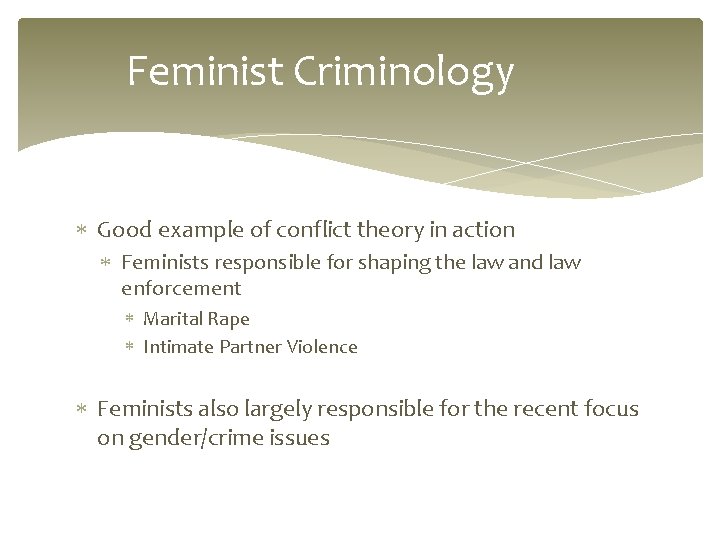 Feminist Criminology

* Good example of conflict theory in action
  * Feminists responsible for shaping the law and law enforcement
    * Marital Rape
    * Intimate Partner Violence

* Feminists also largely responsible for the recent focus on gender/crime issues